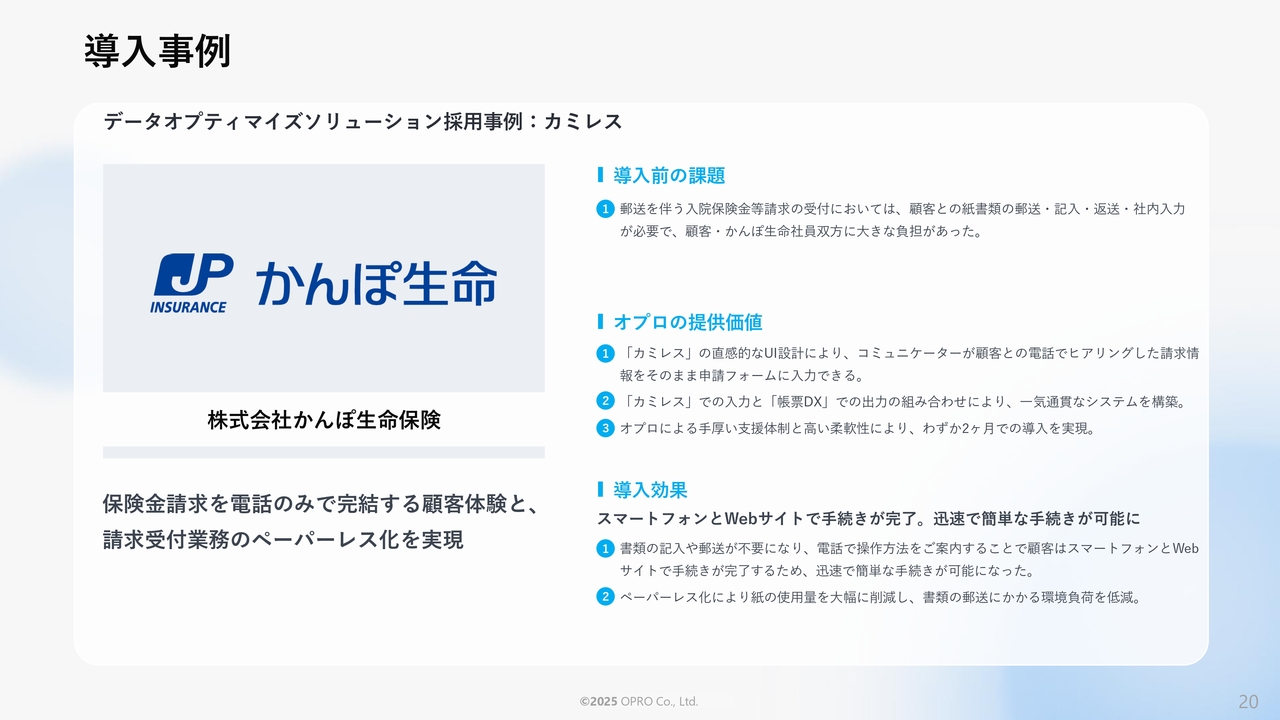 導入事例

データオプティマイズソリューション採用事例：カミレス

JP INSURANCE かんぽ生命

株式会社かんぽ生命保険

保険金請求を電話のみで完結する顧客体験と、請求受付業務のペーパーレス化を実現

導入前の課題

1 郵送を伴う入院保険金等請求の受付においては、顧客との紙書類の郵送・記入・返送・社内入力が必要で、顧客・かんぽ生命社員双方に大きな負担があった。

オプロの提供価値

1 「カミレス」の直感的なUI設計により、コミュニケーターが顧客との電話でヒアリングした請求情報をそのまま申請フォームに入力できる。

2 「カミレス」での入力と「帳票DX」での出力の組み合わせにより、一気通貫なシステムを構築。

3 オプロによる手厚い支援体制と高い柔軟性により、わずか2ヶ月での導入を実現。

導入効果

スマートフォンとWebサイトで手続きが完了。迅速で簡単な手続きが可能に

1 書類の記入や郵送が不要になり、電話で操作方法をご案内することで顧客はスマートフォンとWebサイトで手続きが完了するため、迅速で簡単な手続きが可能になった。

2 ペーパーレス化により紙の使用量を大幅に削減し、書類の郵送にかかる環境負荷を低減。

©2025 OPRO Co., Ltd.

20